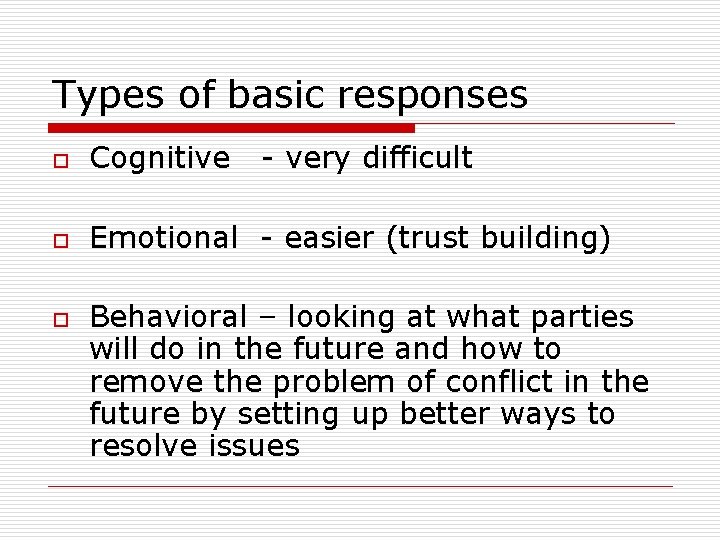 Types of basic responses

Cognitive - very difficult

Emotional - easier (trust building)

Behavioral – looking at what parties will do in the future and how to remove the problem of conflict in the future by setting up better ways to resolve issues